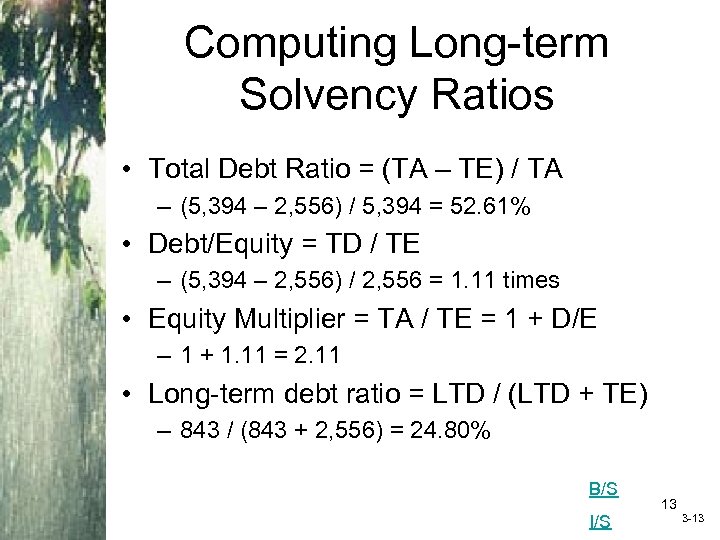 Computing Long-term Solvency Ratios

• Total Debt Ratio = (TA – TE) / TA
 – (5,394 – 2,556) / 5,394 = 52.61%
• Debt/Equity = TD / TE
 – (5,394 – 2,556) / 2,556 = 1.11 times
• Equity Multiplier = TA / TE = 1 + D/E
 – 1 + 1.11 = 2.11
• Long-term debt ratio = LTD / (LTD + TE)
 – 843 / (843 + 2,556) = 24.80%

B/S
I/S
13
3-13